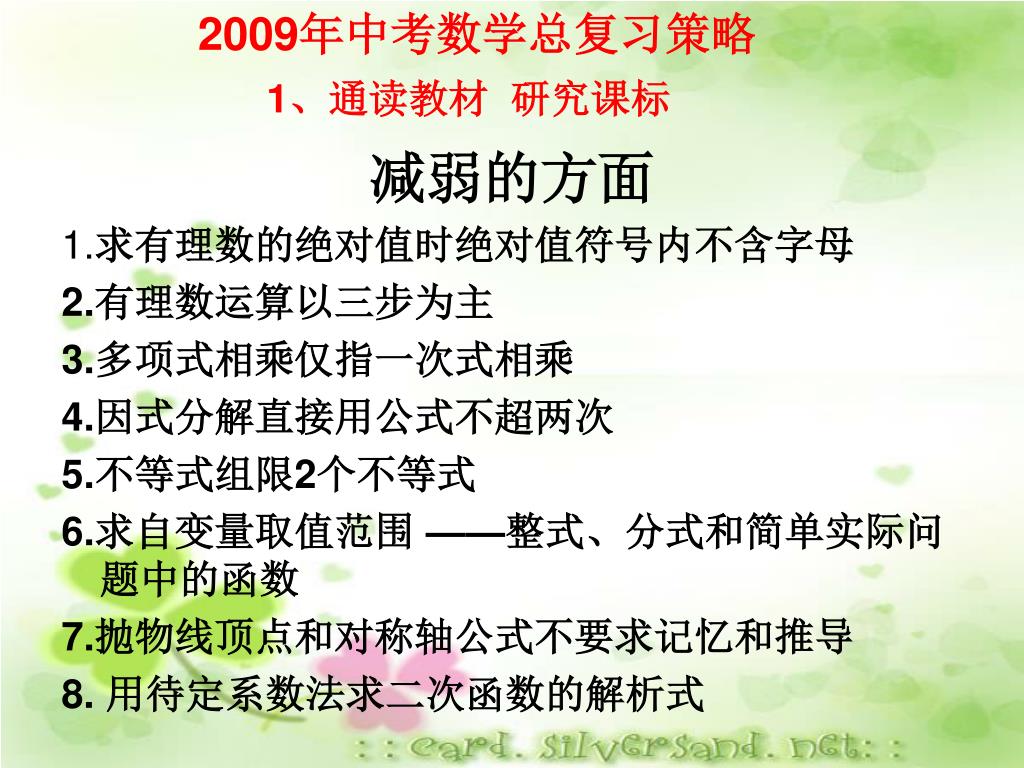 2009年中考数学总复习策略

1、通读教材 研究课标

减弱的方面

1.求有理数的绝对值时绝对值符号内不含字母

2.有理数运算以三步为主

3.多项式相乘仅指一次式相乘

4.因式分解直接用公式不超两次

5.不等式组限2个不等式

6.求自变量取值范围 ——整式、分式和简单实际问题中的函数

7.抛物线顶点和对称轴公式不要求记忆和推导

8. 用待定系数法求二次函数的解析式

: : card. silversand. net: :